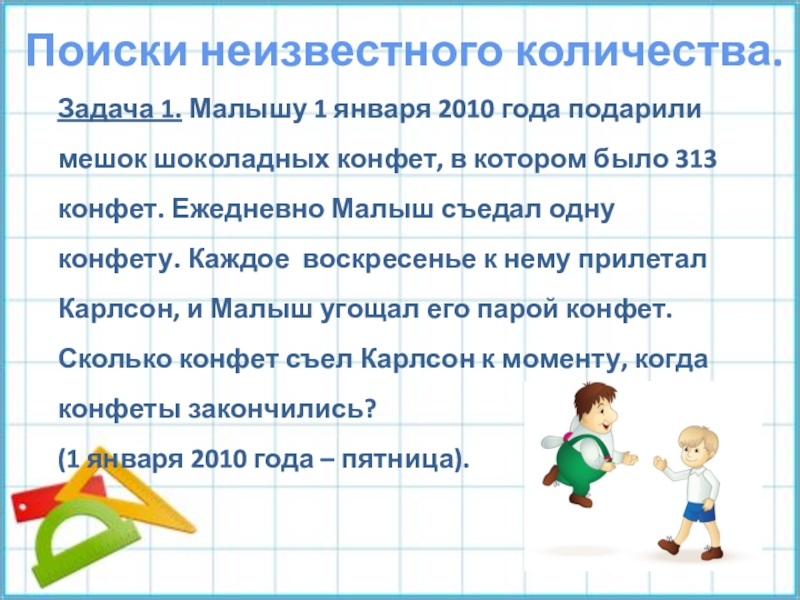 Поиски неизвестного количества.

Задача 1. Малышу 1 января 2010 года подарили мешок шоколадных конфет, в котором было 313 конфет. Ежедневно Малыш съедал одну конфету. Каждое воскресенье к нему прилетал Карлсон, и Малыш угощал его парой конфет. Сколько конфет съел Карлсон к моменту, когда конфеты закончились?

(1 января 2010 года – пятница).